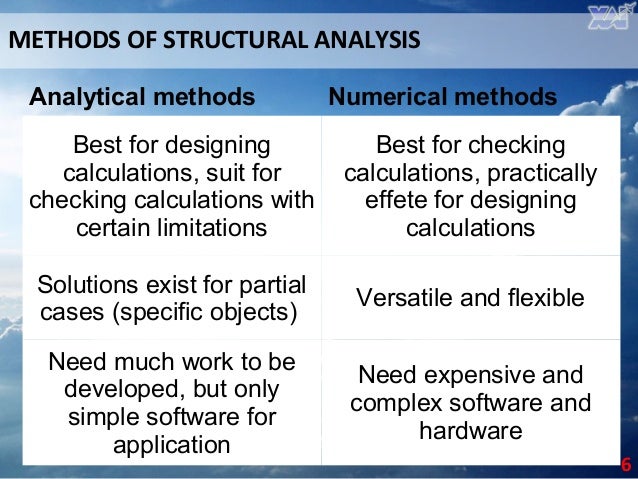 XAI

METHODS OF STRUCTURAL ANALYSIS

| Analytical methods | Numerical methods |
|---|---|
| Best for designing calculations, suit for checking calculations with certain limitations | Best for checking calculations, practically effete for designing calculations |
| Solutions exist for partial cases (specific objects) | Versatile and flexible |
| Need much work to be developed, but only simple software for application | Need expensive and complex software and hardware |

6